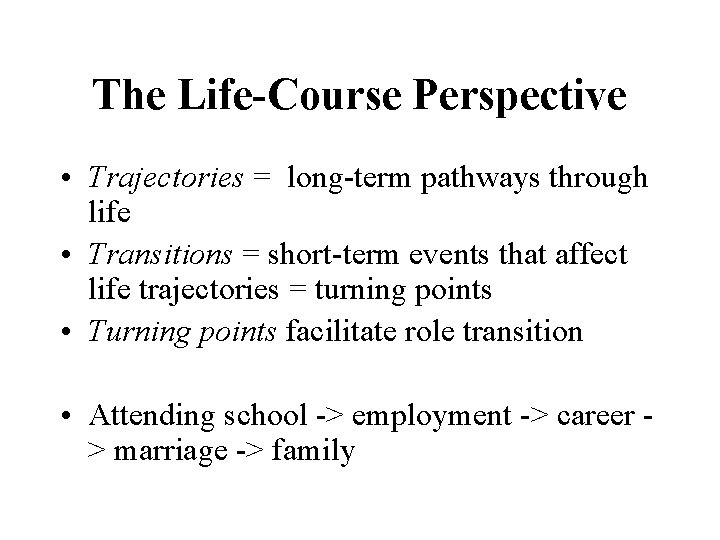 The Life-Course Perspective

• Trajectories = long-term pathways through life
• Transitions = short-term events that affect life trajectories = turning points
• Turning points facilitate role transition

• Attending school -> employment -> career -> marriage -> family